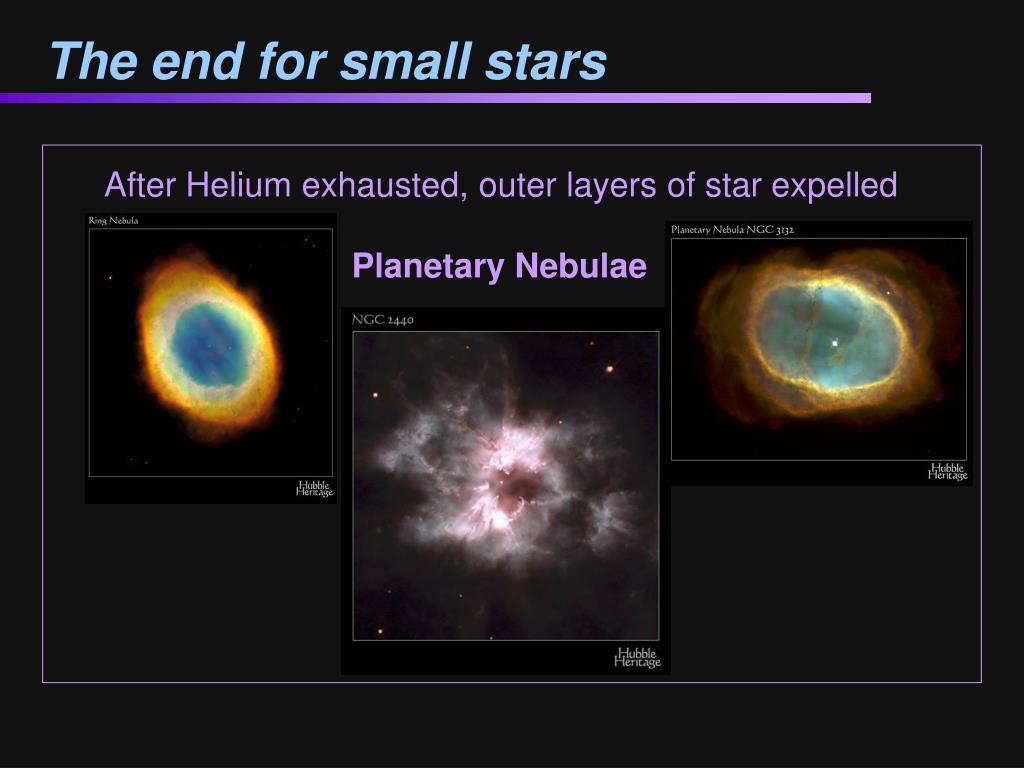 The end for small stars

After Helium exhausted, outer layers of star expelled

Ring Nebula

Hubble Heritage

Planetary Nebulae

NGC 2440

Hubble Heritage

Planetary Nebula NGC 3132

Hubble Heritage